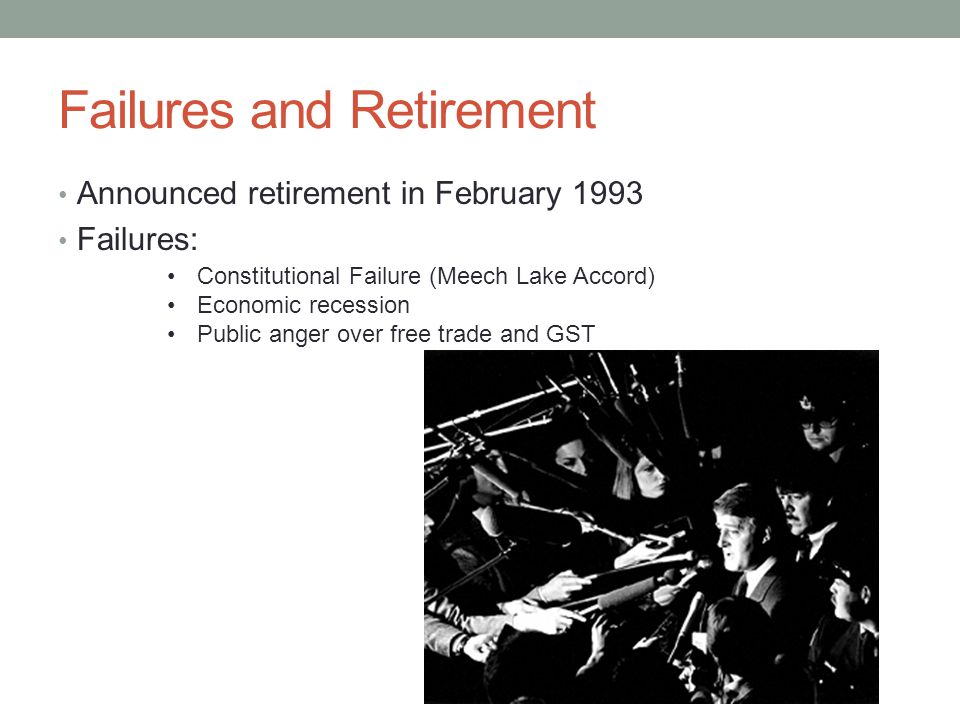 Failures and Retirement

• Announced retirement in February 1993
• Failures:
  • Constitutional Failure (Meech Lake Accord)
  • Economic recession
  • Public anger over free trade and GST